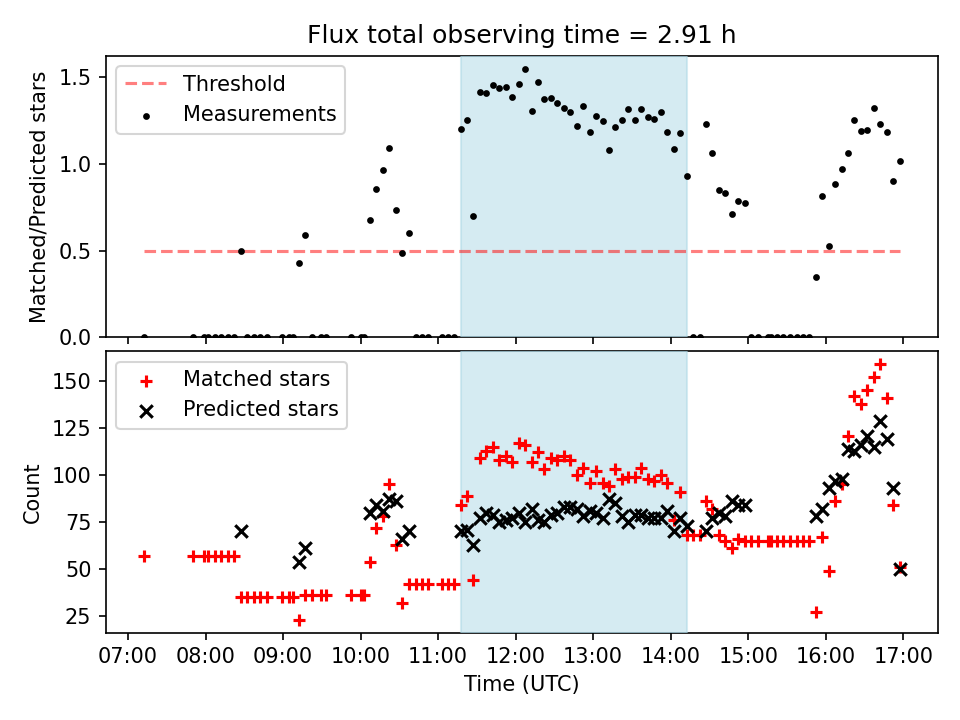 Flux total observing time = 2.91 h

Threshold
Measurements

Matched/Predicted stars

1.5
1.0
0.5
0.0

Matched stars
Predicted stars

Count

150
125
100
75
50
25

07:00 08:00 09:00 10:00 11:00 12:00 13:00 14:00 15:00 16:00 17:00

Time (UTC)